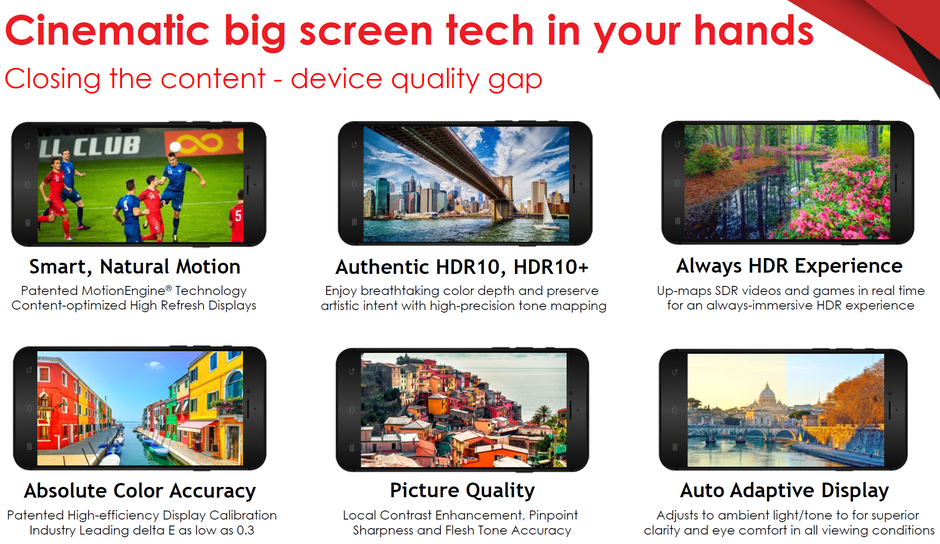 Cinematic big screen tech in your hands
Closing the content - device quality gap

LL CLUB

Smart, Natural Motion
Patented MotionEngine® Technology
Content-optimized High Refresh Displays

Authentic HDR10, HDR10+
Enjoy breathtaking color depth and preserve artistic intent with high-precision tone mapping

Always HDR Experience
Up-maps SDR videos and games in real time for an always-immersive HDR experience

Absolute Color Accuracy
Patented High-efficiency Display Calibration
Industry Leading delta E as low as 0.3

Picture Quality
Local Contrast Enhancement, Pinpoint Sharpness and Flesh Tone Accuracy

Auto Adaptive Display
Adjusts to ambient light/tone to for superior clarity and eye comfort in all viewing conditions